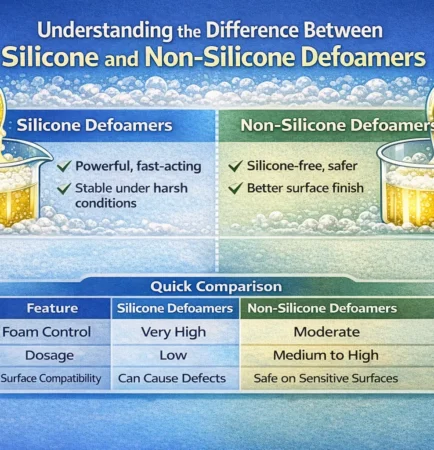 Understanding the Difference Between
Silicone and Non-Silicone Defoamers

Silicone Defoamers

✓ Powerful, fast-acting
✓ Stable under harsh conditions

Non-Silicone Defoamers

✓ Silicone-free, safer
✓ Better surface finish

Quick Comparison

| Feature | Silicone Defoamers | Non-Silicone Defoamers |
|---|---|---|
| Foam Control | Very High | Moderate |
| Dosage | Low | Medium to High |
| Surface Compatibility | Can Cause Defects | Safe on Sensitive Surfaces |